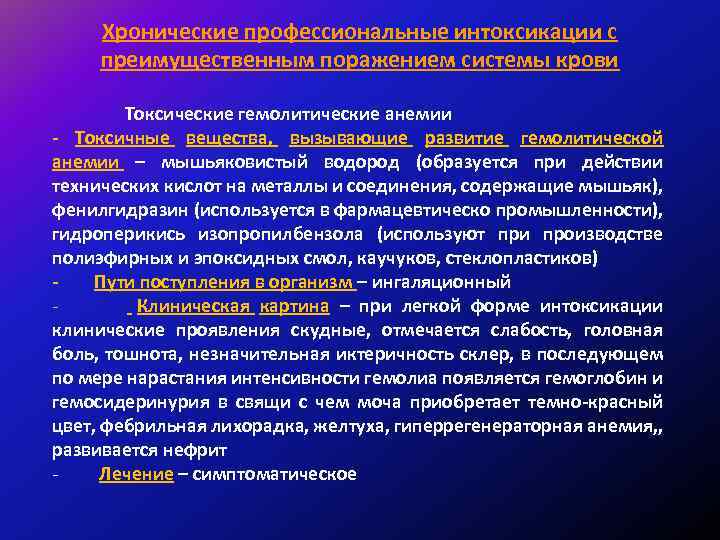 Хронические профессиональные интоксикации с преимущественным поражением системы крови

Токсические гемолитические анемии

- Токсичные вещества, вызывающие развитие гемолитической анемии – мышьяковистый водород (образуется при действии технических кислот на металлы и соединения, содержащие мышьяк), фенилгидразин (используется в фармацевтическо промышленности), гидроперикись изопропилбензола (используют при производстве полиэфирных и эпоксидных смол, каучуков, стеклопластиков)

- Пути поступления в организм – ингаляционный

- Клиническая картина – при легкой форме интоксикации клинические проявления скудные, отмечается слабость, головная боль, тошнота, незначительная иктеричность склер, в последующем по мере нарастания интенсивности гемолиа появляется гемоглобин и гемосидеринурия в свящи с чем моча приобретает темно-красный цвет, фебрильная лихорадка, желтуха, гиперрегенераторная анемия,, развивается нефрит

- Лечение – симптоматическое